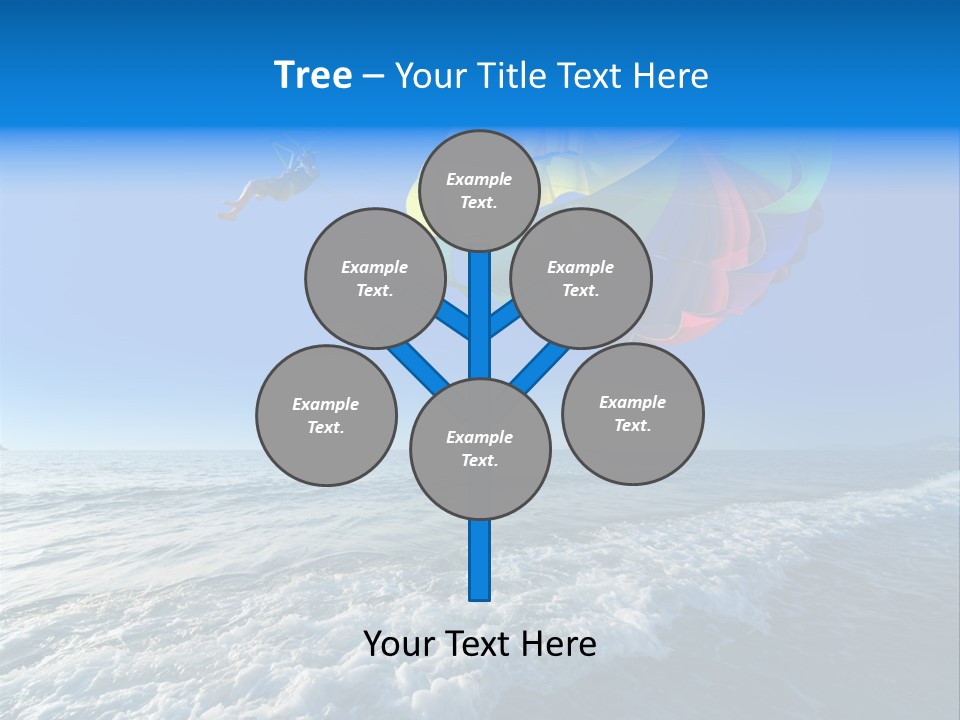 Tree – Your Title Text Here

Example Text.

Example Text.

Example Text.

Example Text.

Example Text.

Example Text.

Your Text Here